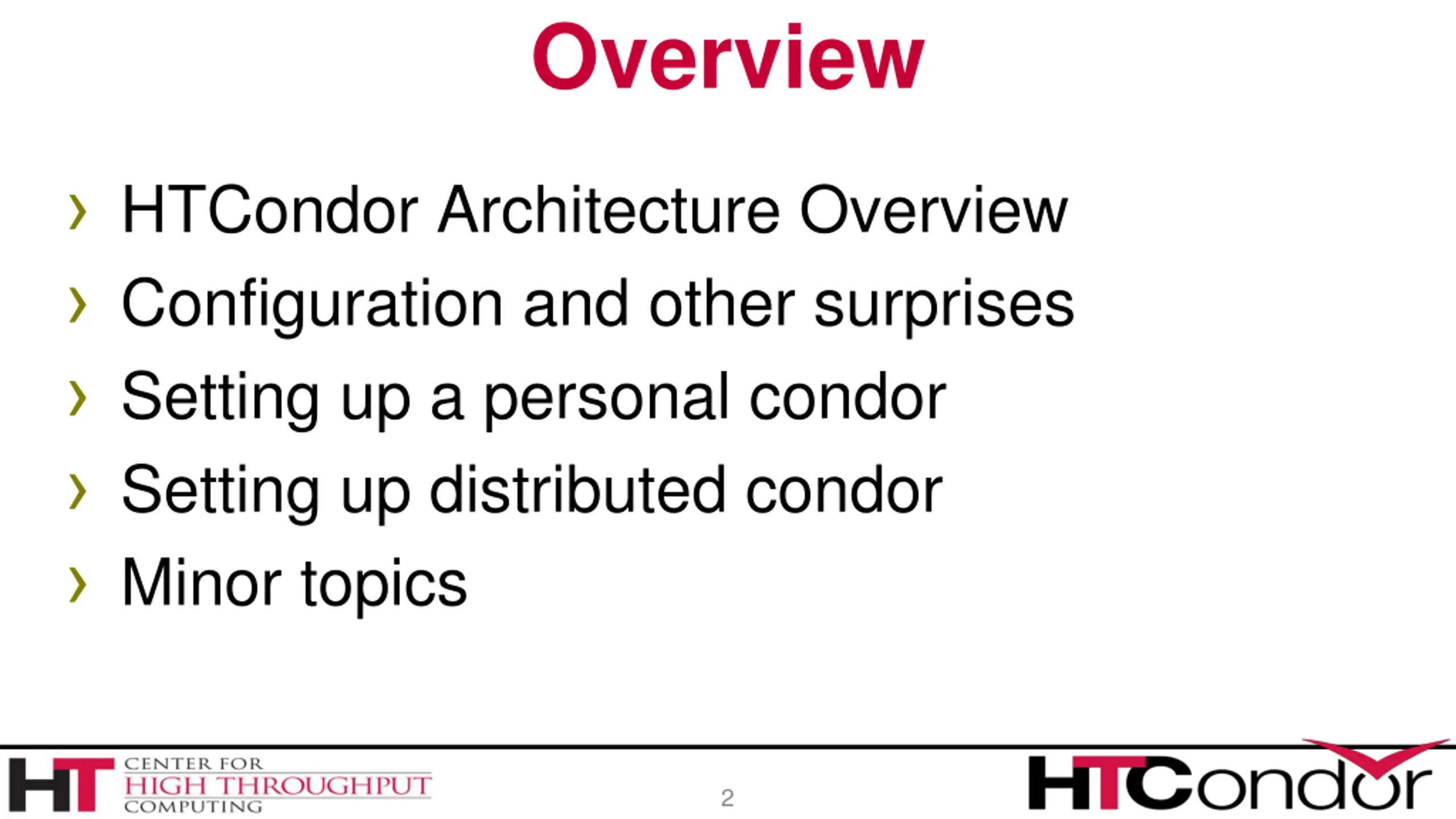 Overview

› HTCondor Architecture Overview
› Configuration and other surprises
› Setting up a personal condor
› Setting up distributed condor
› Minor topics

HT CENTER FOR HIGH THROUGHPUT COMPUTING

2

HTCondor